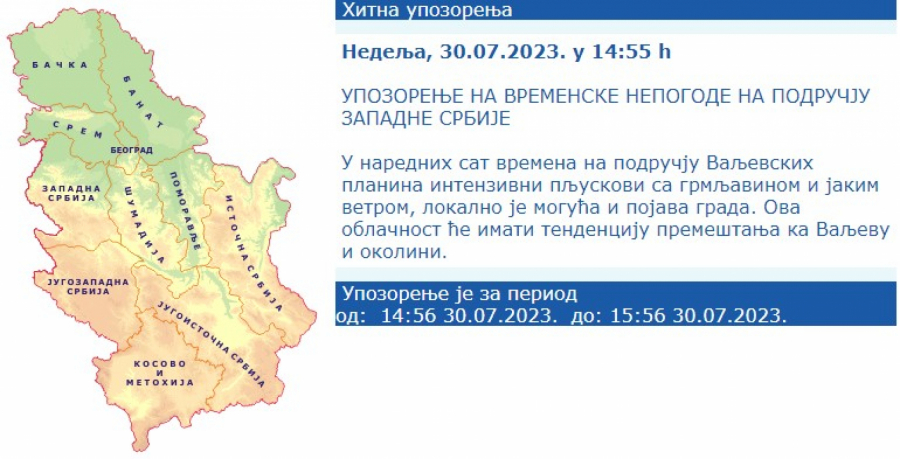 БАЧКА
БАНАТ
СРЕМ
БЕОГРАД
ЗАПАДНА СРБИЈА
ШУМАДИЈА
ПОМОРАВЉЕ
ИСТОЧНА СРБИЈА
ЈУГОЗАПАДНА СРБИЈА
ЈУГОИСТОЧНА СРБИЈА
КОСОВО И МЕТОХИЈА

Хитна упозорења

Недеља, 30.07.2023. у 14:55 h

УПОЗОРЕЊЕ НА ВРЕМЕНСКЕ НЕПОГОДЕ НА ПОДРУЧЈУ ЗАПАДНЕ СРБИЈЕ

У наредних сат времена на подручју Ваљевских планина интензивни пљускови са грмљавином и јаким ветром, локално је могућа и појава града. Ова облачност ће имати тенденцију премештања ка Ваљеву и околини.

Упозорење је за период
од: 14:56 30.07.2023. до: 15:56 30.07.2023.